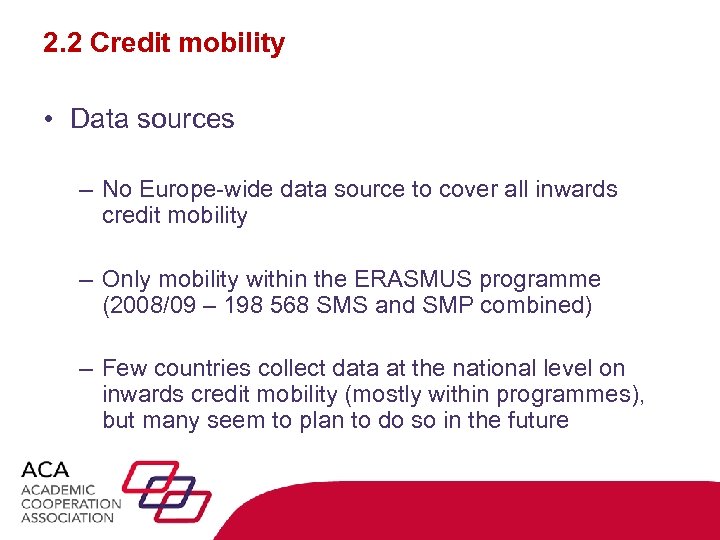 2.2 Credit mobility

• Data sources

– No Europe-wide data source to cover all inwards credit mobility

– Only mobility within the ERASMUS programme (2008/09 – 198 568 SMS and SMP combined)

– Few countries collect data at the national level on inwards credit mobility (mostly within programmes), but many seem to plan to do so in the future

ACA
ACADEMIC
COOPERATION
ASSOCIATION